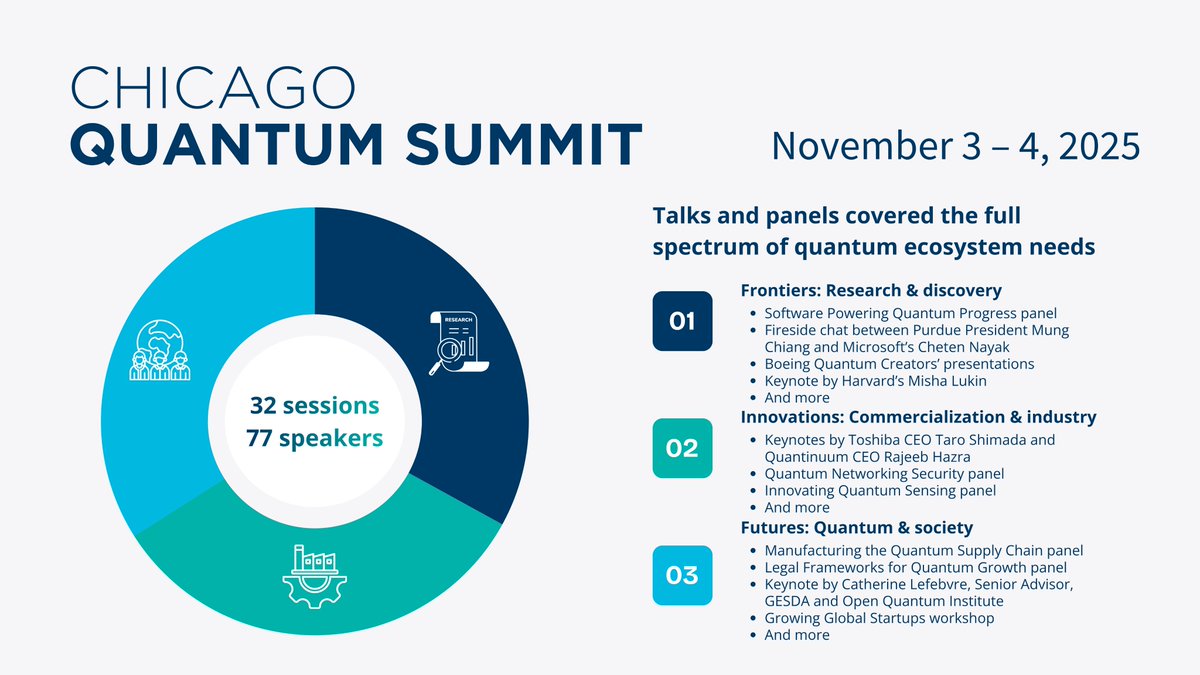 CHICAGO
QUANTUM SUMMIT

November 3 – 4, 2025

RESEARCH

32 sessions
77 speakers

Talks and panels covered the full spectrum of quantum ecosystem needs

01
Frontiers: Research & discovery
• Software Powering Quantum Progress panel
• Fireside chat between Purdue President Mung Chiang and Microsoft's Cheten Nayak
• Boeing Quantum Creators' presentations
• Keynote by Harvard's Misha Lukin
• And more

02
Innovations: Commercialization & industry
• Keynotes by Toshiba CEO Taro Shimada and Quantinuum CEO Rajeeb Hazra
• Quantum Networking Security panel
• Innovating Quantum Sensing panel
• And more

03
Futures: Quantum & society
• Manufacturing the Quantum Supply Chain panel
• Legal Frameworks for Quantum Growth panel
• Keynote by Catherine Lefebvre, Senior Advisor, GESDA and Open Quantum Institute
• Growing Global Startups workshop
• And more